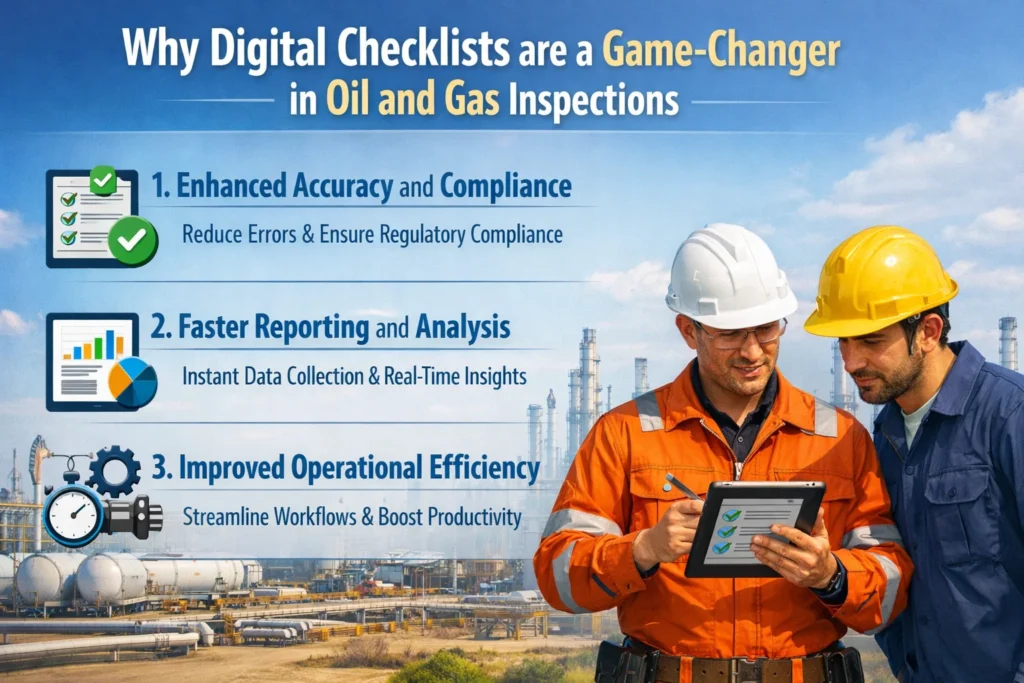 Why Digital Checklists are a Game-Changer in Oil and Gas Inspections

1. Enhanced Accuracy and Compliance

Reduce Errors & Ensure Regulatory Compliance

2. Faster Reporting and Analysis

Instant Data Collection & Real-Time Insights

3. Improved Operational Efficiency

Streamline Workflows & Boost Productivity